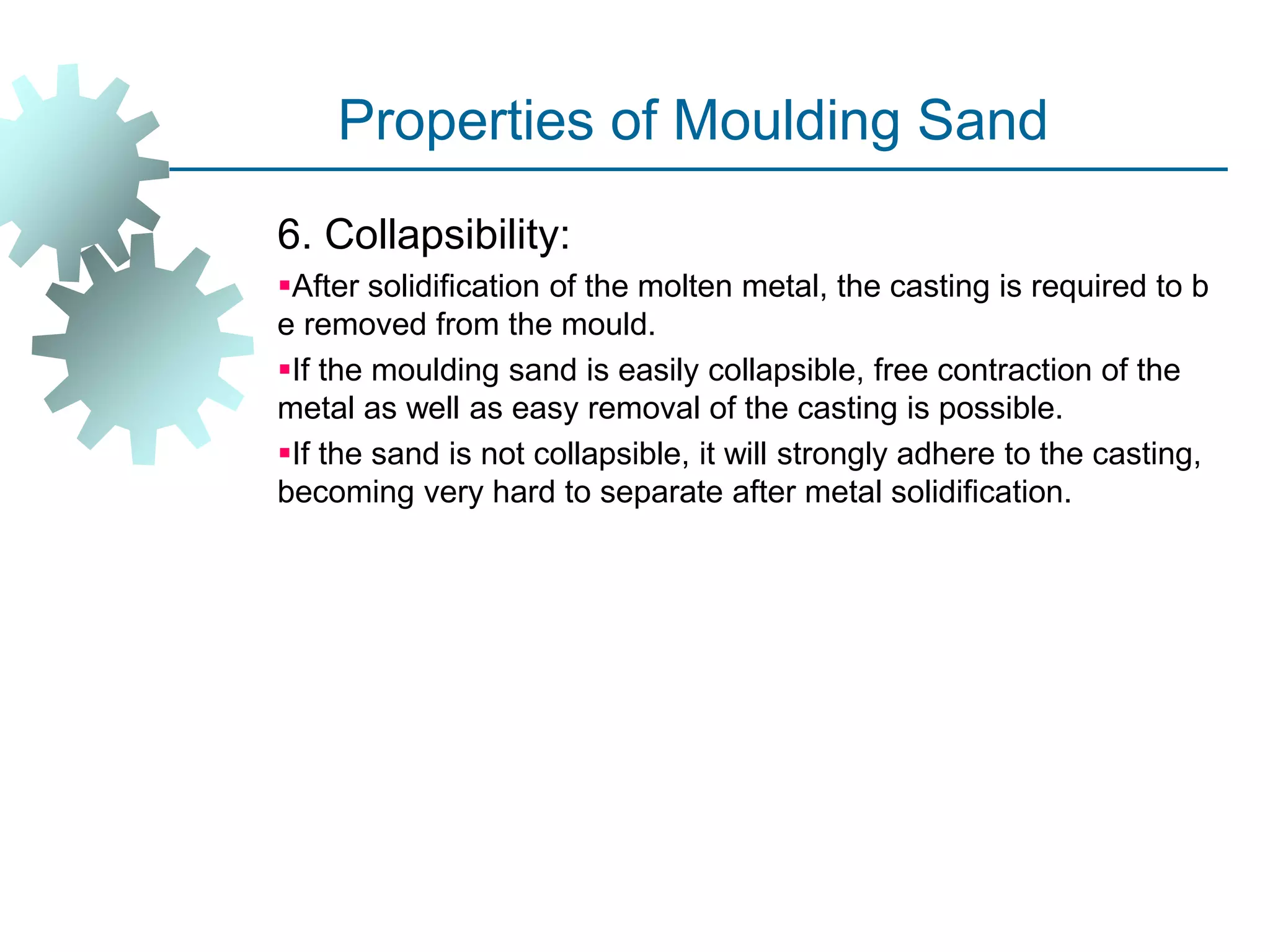 Properties of Moulding Sand

6. Collapsibility:

▪After solidification of the molten metal, the casting is required to be removed from the mould.

▪If the moulding sand is easily collapsible, free contraction of the metal as well as easy removal of the casting is possible.

▪If the sand is not collapsible, it will strongly adhere to the casting, becoming very hard to separate after metal solidification.